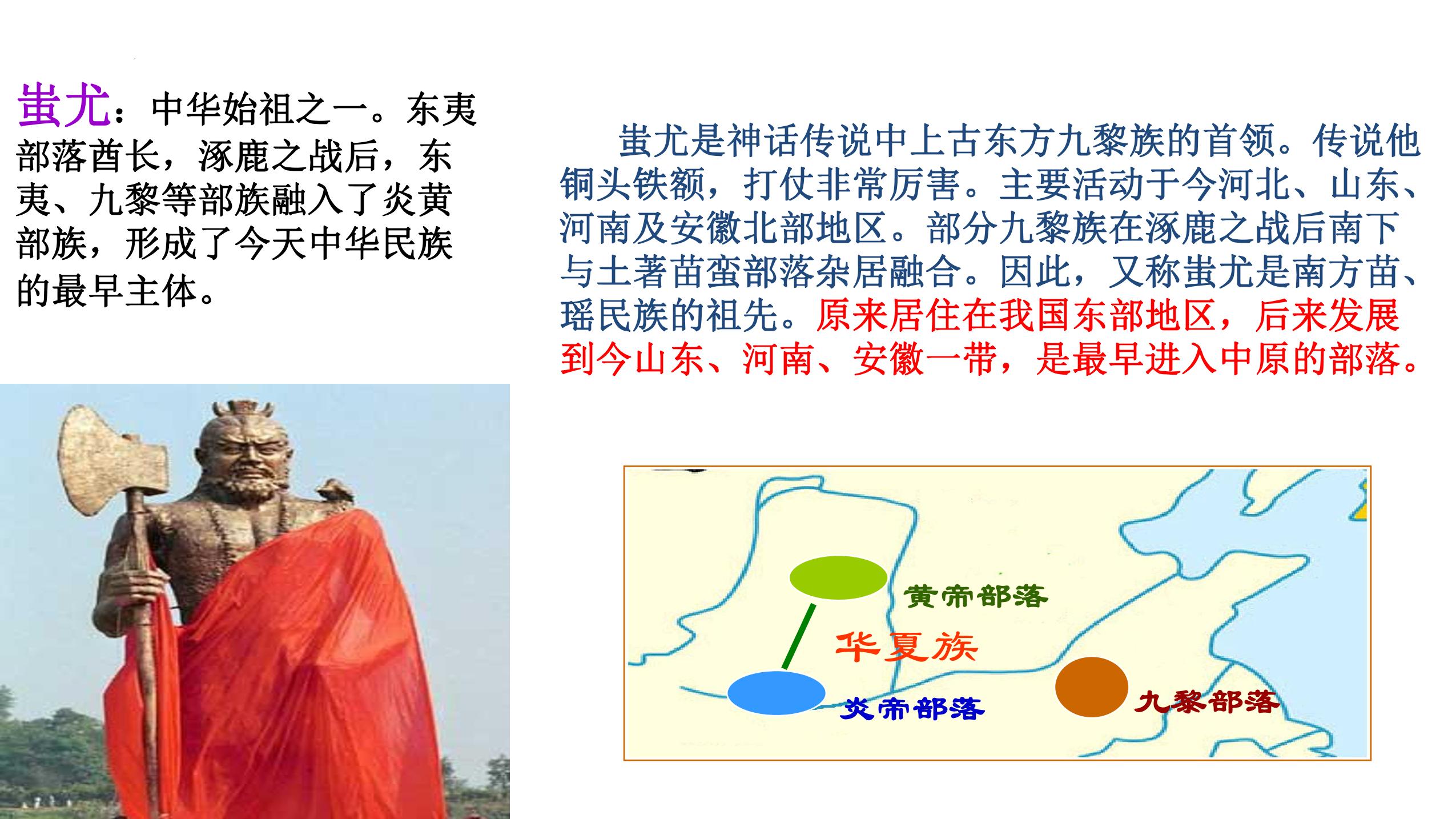 蚩尤：中华始祖之一。东夷部落酋长，涿鹿之战后，东夷、九黎等部族融入了炎黄部族，形成了今天中华民族的最早主体。

蚩尤是神话传说中上古东方九黎族的首领。传说他铜头铁额，打仗非常厉害。主要活动于今河北、山东、河南及安徽北部地区。部分九黎族在涿鹿之战后南下与土著苗蛮部落杂居融合。因此，又称蚩尤是南方苗、瑶民族的祖先。原来居住在我国东部地区，后来发展到今山东、河南、安徽一带，是最早进入中原的部落。

黄帝部落
华夏族
炎帝部落
九黎部落